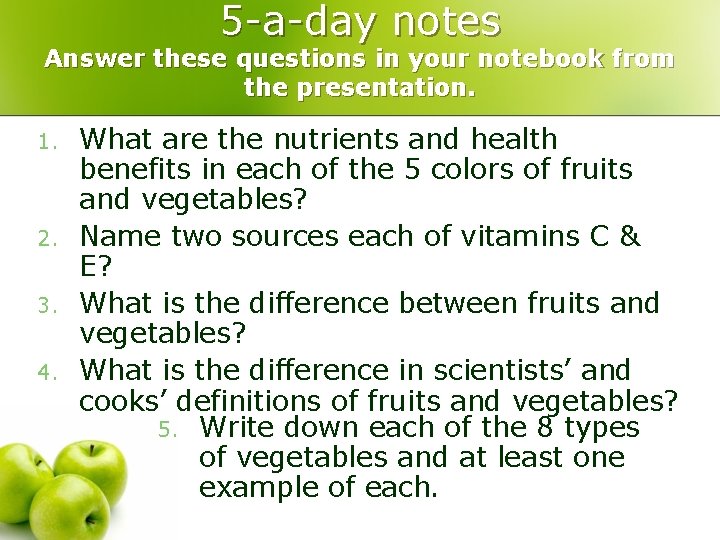 5-a-day notes
Answer these questions in your notebook from the presentation.

1. What are the nutrients and health benefits in each of the 5 colors of fruits and vegetables?
2. Name two sources each of vitamins C & E?
3. What is the difference between fruits and vegetables?
4. What is the difference in scientists' and cooks' definitions of fruits and vegetables?
5. Write down each of the 8 types of vegetables and at least one example of each.